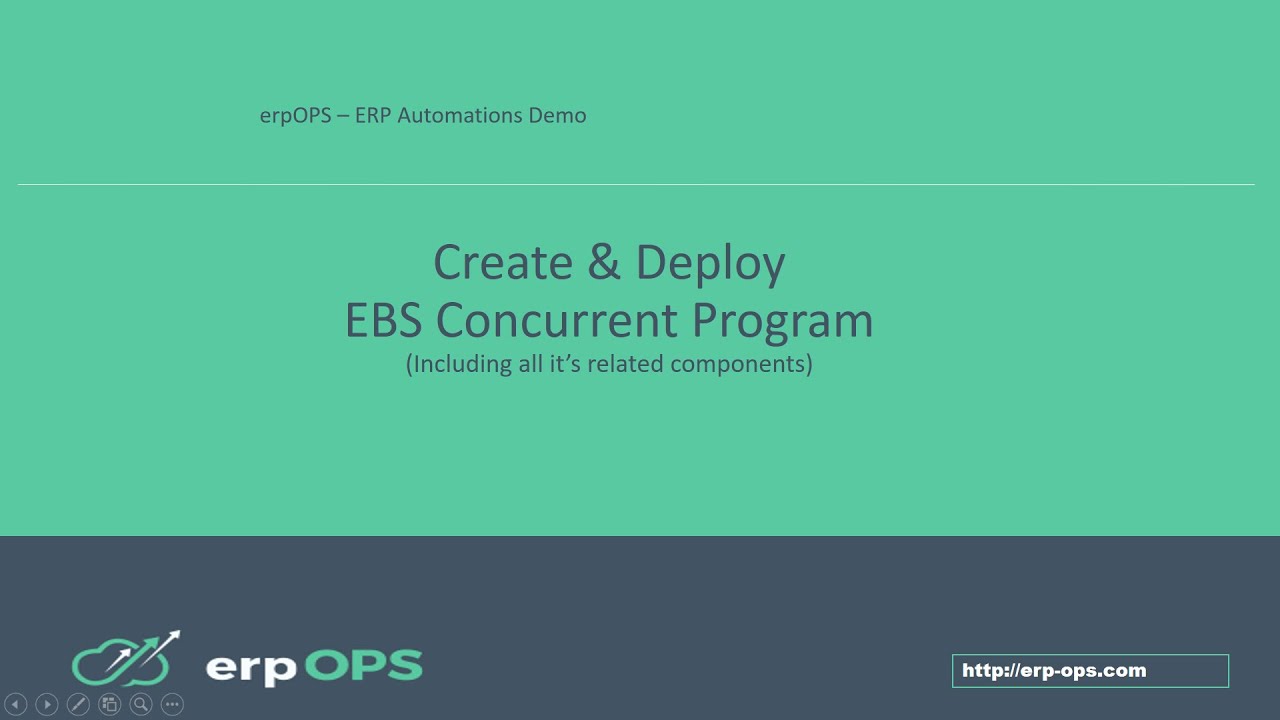 erpOPS – ERP Automations Demo

Create & Deploy
EBS Concurrent Program
(Including all it's related components)

erpOPS

http://erp-ops.com